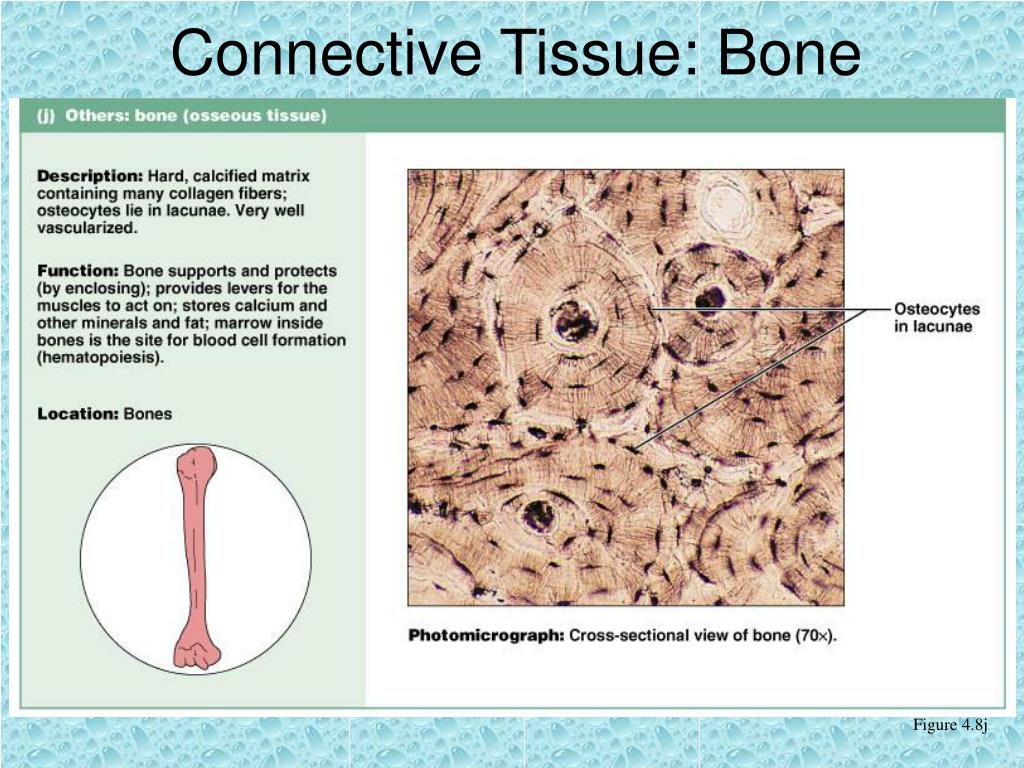 Connective Tissue: Bone

(j) Others: bone (osseous tissue)

Description: Hard, calcified matrix containing many collagen fibers; osteocytes lie in lacunae. Very well vascularized.

Function: Bone supports and protects (by enclosing); provides levers for the muscles to act on; stores calcium and other minerals and fat; marrow inside bones is the site for blood cell formation (hematopoiesis).

Location: Bones

Osteocytes in lacunae

Photomicrograph: Cross-sectional view of bone (70×).

Figure 4.8j